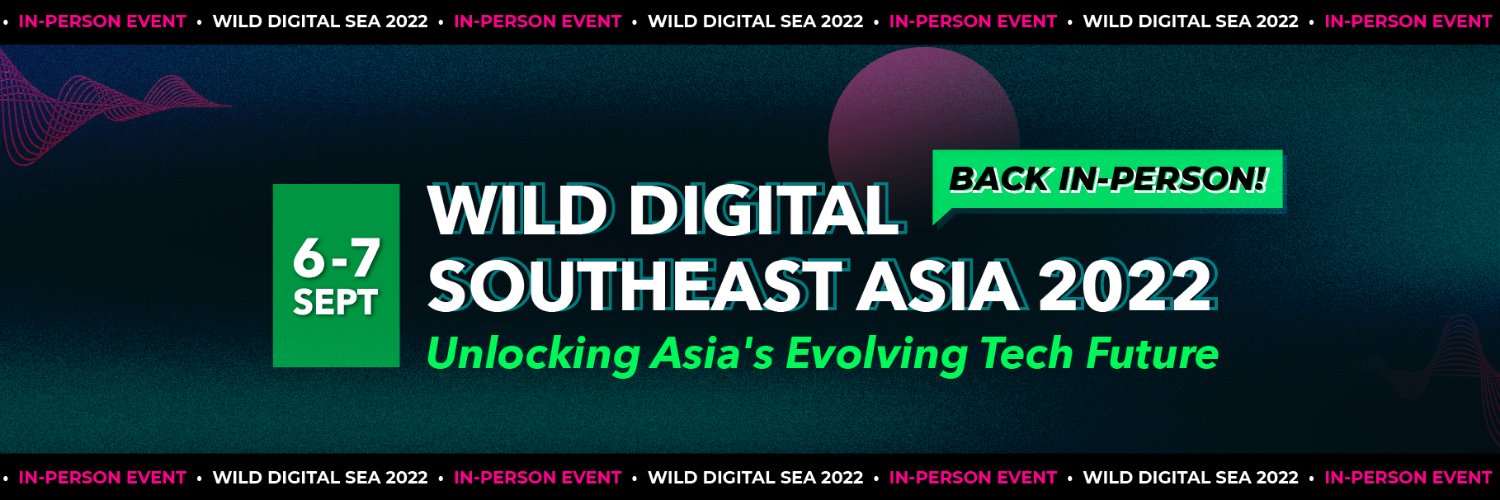 • IN-PERSON EVENT • WILD DIGITAL SEA 2022 • IN-PERSON EVENT • WILD DIGITAL SEA 2022 • IN-PERSON EVENT • WILD DIGITAL SEA 2022 • IN-PERSON EVENT

BACK IN-PERSON!

6-7 SEPT

WILD DIGITAL SOUTHEAST ASIA 2022

Unlocking Asia's Evolving Tech Future

• IN-PERSON EVENT • WILD DIGITAL SEA 2022 • IN-PERSON EVENT • WILD DIGITAL SEA 2022 • IN-PERSON EVENT • WILD DIGITAL SEA 2022 • IN-PERSON EVENT